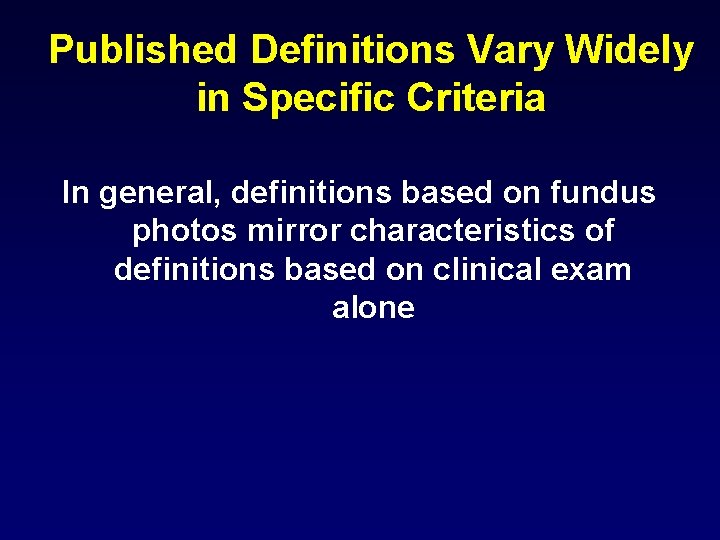 Published Definitions Vary Widely in Specific Criteria

In general, definitions based on fundus photos mirror characteristics of definitions based on clinical exam alone